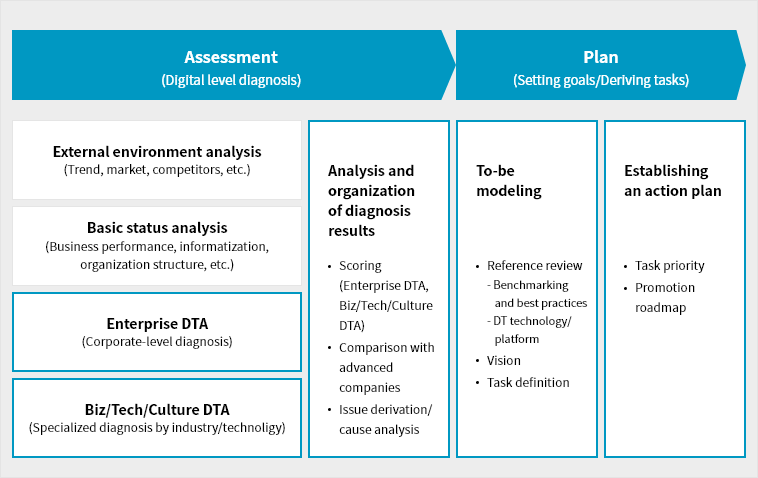 Assessment
(Digital level diagnosis)

Plan
(Setting goals/Deriving tasks)

External environment analysis
(Trend, market, competitors, etc.)

Basic status analysis
(Business performance, informatization, organization structure, etc.)

Enterprise DTA
(Corporate-level diagnosis)

Biz/Tech/Culture DTA
(Specialized diagnosis by industry/technoligy)

Analysis and organization of diagnosis results

• Scoring (Enterprise DTA, Biz/Tech/Culture DTA)
• Comparison with advanced companies
• Issue derivation/ cause analysis

To-be modeling

• Reference review
- Benchmarking and best practices
- DT technology/ platform
• Vision
• Task definition

Establishing an action plan

• Task priority
• Promotion roadmap